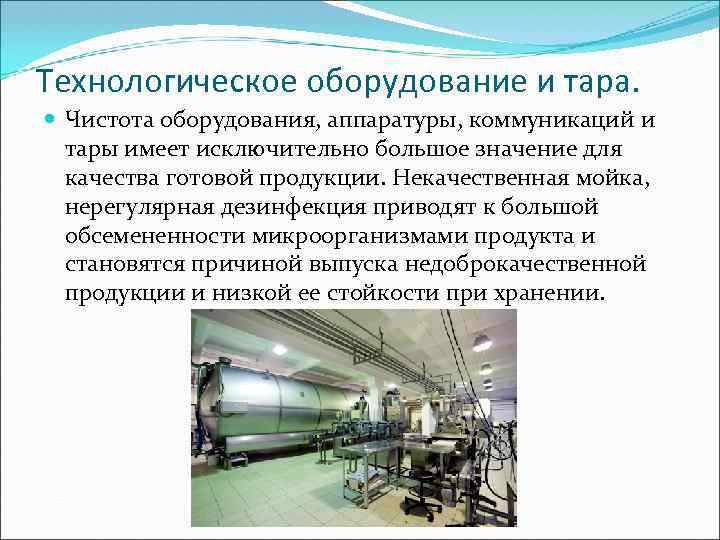 Технологическое оборудование и тара.

Чистота оборудования, аппаратуры, коммуникаций и тары имеет исключительно большое значение для качества готовой продукции. Некачественная мойка, нерегулярная дезинфекция приводят к большой обсемененности микроорганизмами продукта и становятся причиной выпуска недоброкачественной продукции и низкой ее стойкости при хранении.